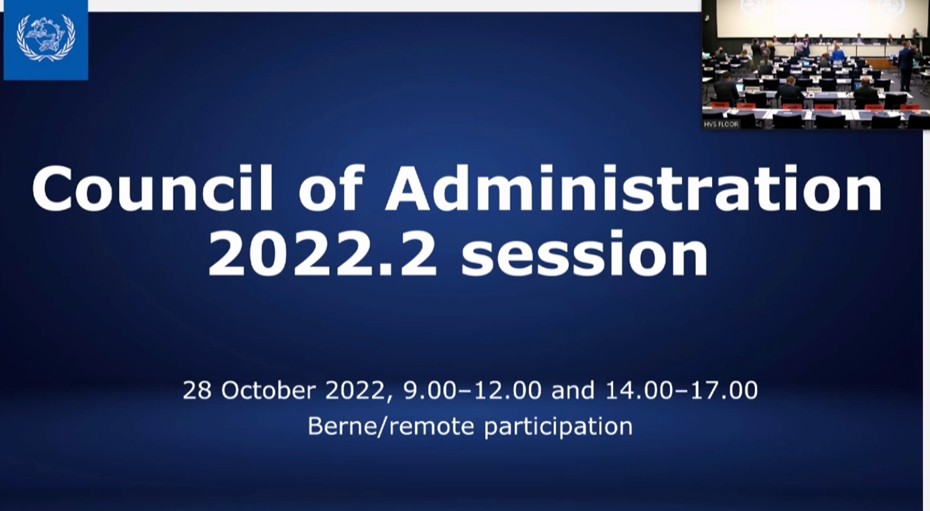 HVS FLOOR

Council of Administration 2022.2 session

28 October 2022, 9.00–12.00 and 14.00–17.00
Berne/remote participation